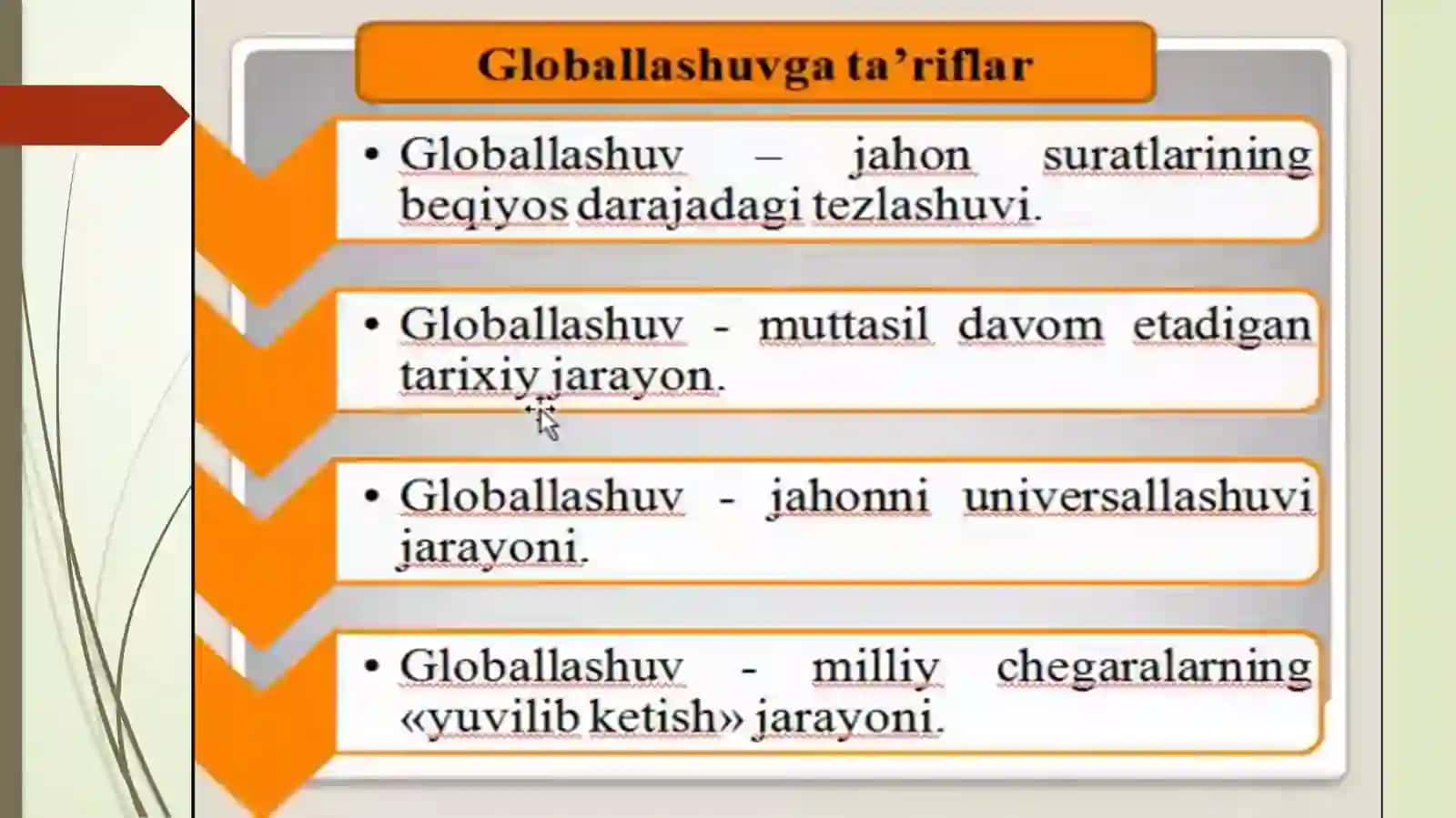 Globallashuvga ta’riflar

• Globallashuv – jahon suratlarining beqiyos darajadagi tezlashuvi.

• Globallashuv - muttasil davom etadigan tarixiy jarayon.

• Globallashuv - jahonni universallashuvi jarayoni.

• Globallashuv - milliy chegaralarning «yuvilib ketish» jarayoni.